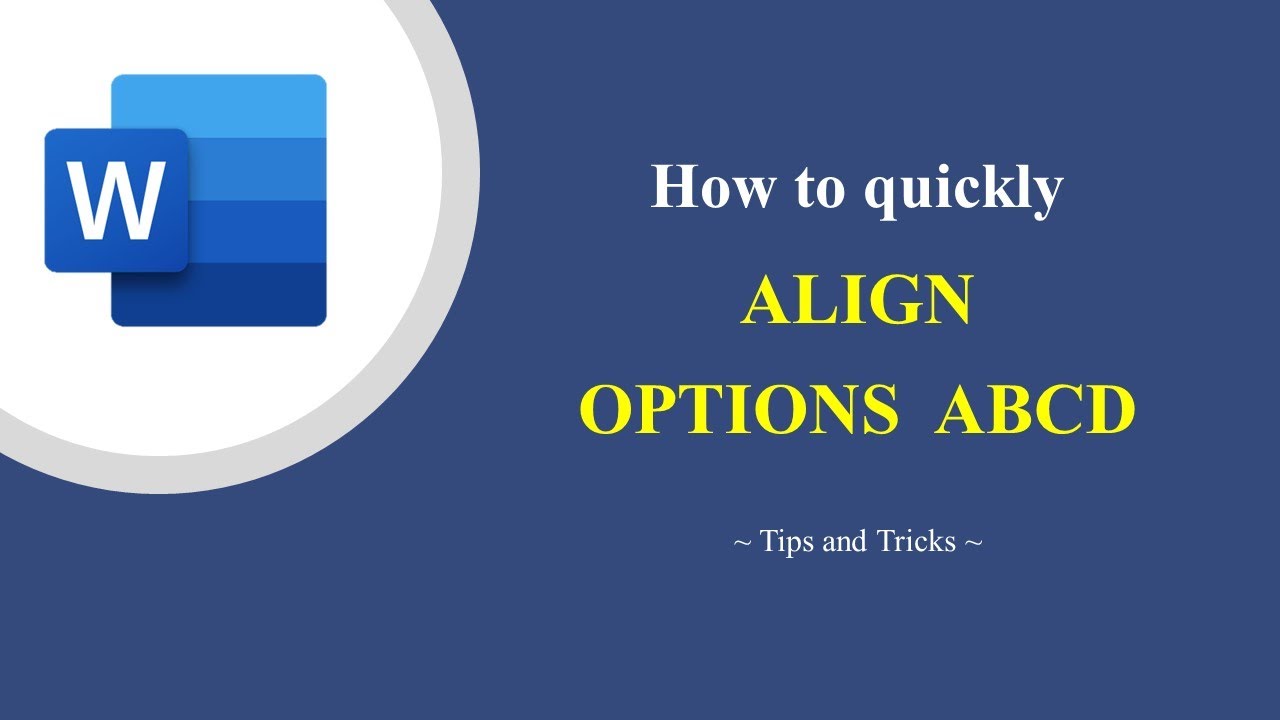 W

How to quickly

ALIGN

OPTIONS ABCD

~ Tips and Tricks ~